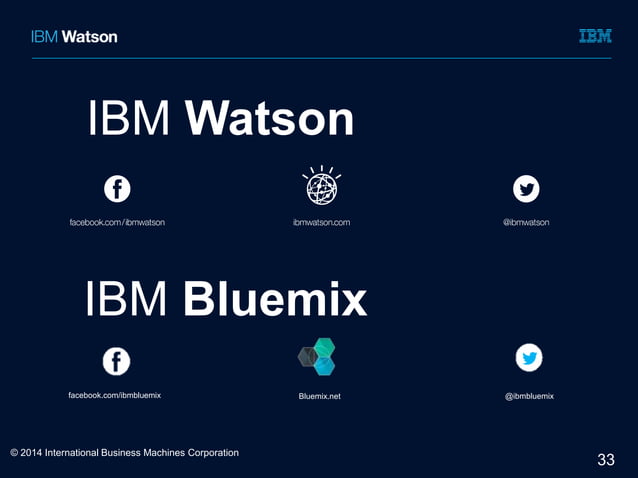 IBM Watson

IBM

IBM Watson

facebook.com/ibmwatson

ibmwatson.com

@ibmwatson

IBM Bluemix

facebook.com/ibmbluemix

Bluemix.net

@ibmbluemix

© 2014 International Business Machines Corporation

33